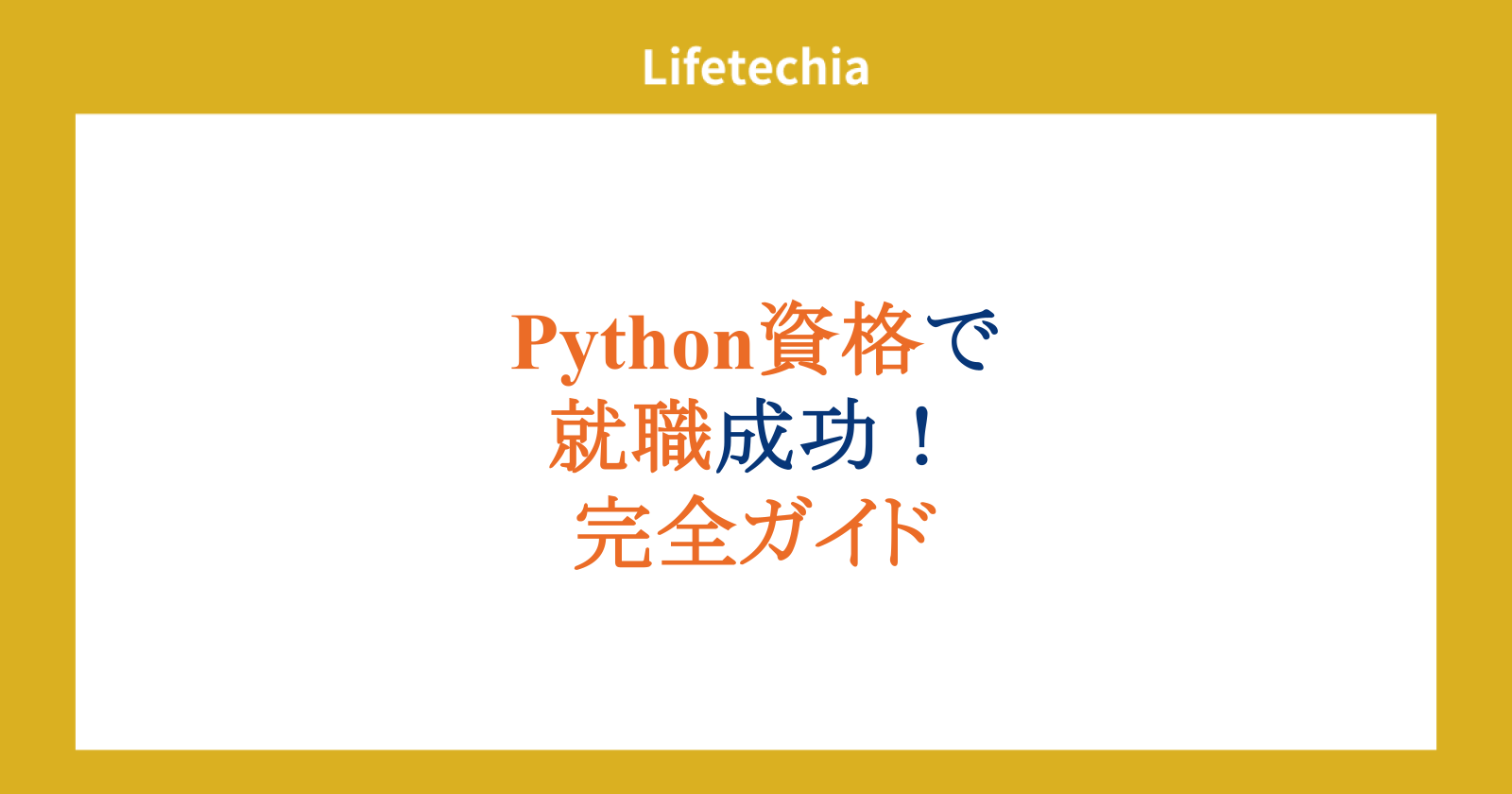 Lifetechia

Python資格で
就職成功！
完全ガイド